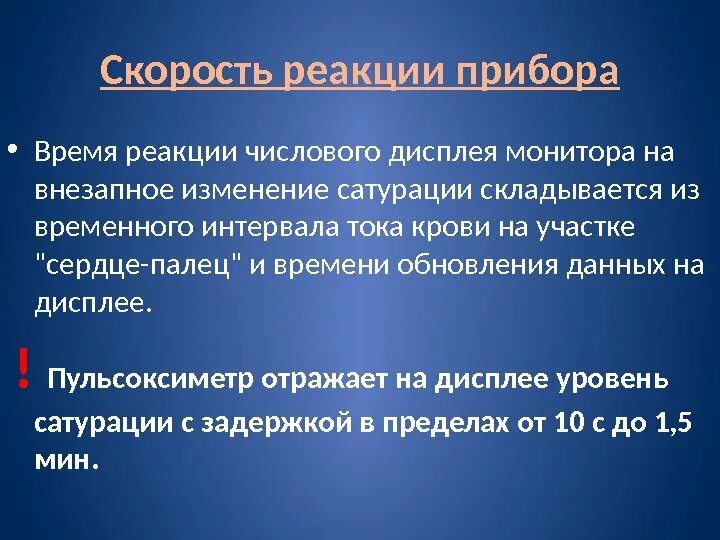 Скорость реакции прибора

• Время реакции числового дисплея монитора на внезапное изменение сатурации складывается из временного интервала тока крови на участке "сердце-палец" и времени обновления данных на дисплее.

! Пульсоксиметр отражает на дисплее уровень сатурации с задержкой в пределах от 10 с до 1,5 мин.